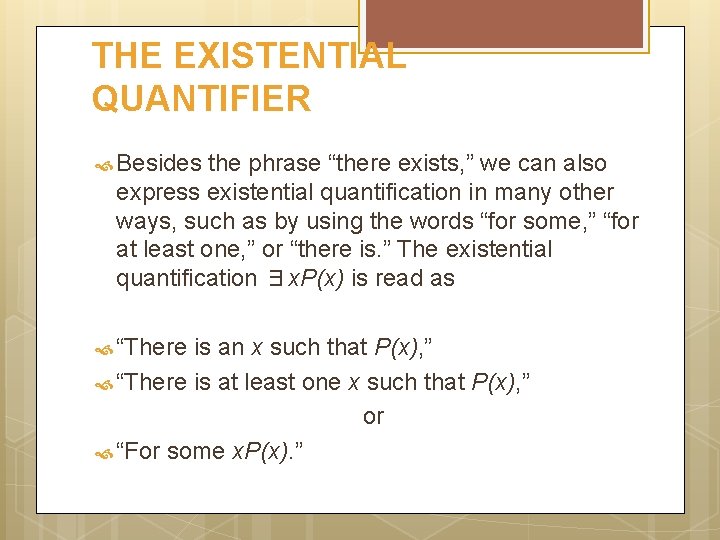 THE EXISTENTIAL QUANTIFIER

Besides the phrase “there exists,” we can also express existential quantification in many other ways, such as by using the words “for some,” “for at least one,” or “there is.” The existential quantification $\exists xP(x)$ is read as

“There is an $x$ such that $P(x)$,”

“There is at least one $x$ such that $P(x)$,”

or

“For some $xP(x)$.”